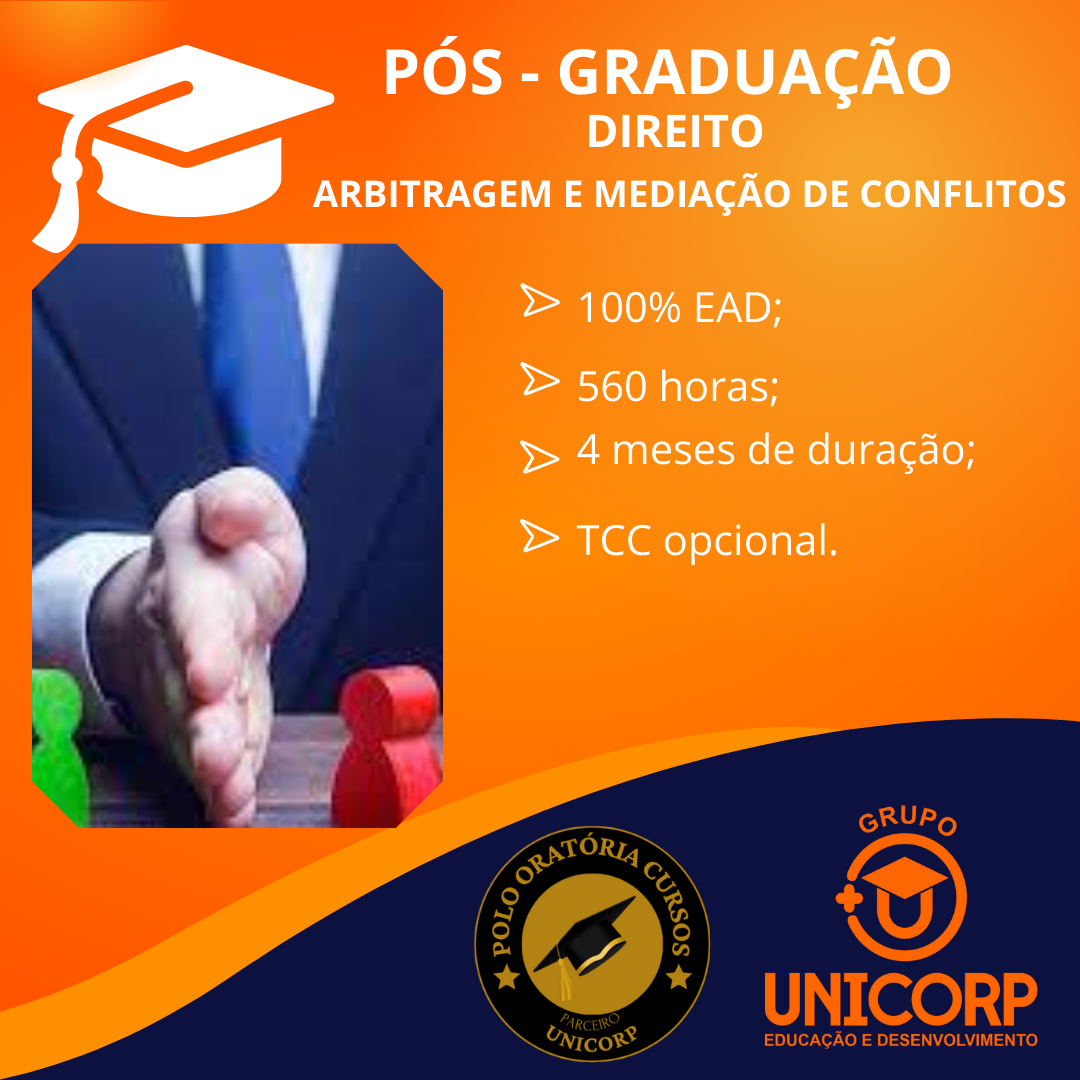 PÓS - GRADUAÇÃO
DIREITO
ARBITRAGEM E MEDIAÇÃO DE CONFLITOS

100% EAD;

560 horas;

4 meses de duração;

TCC opcional.

POLO ORATÓRIA CURSOS
PARCEIRO
UNICORP

GRUPO
UNICORP
EDUCAÇÃO E DESENVOLVIMENTO